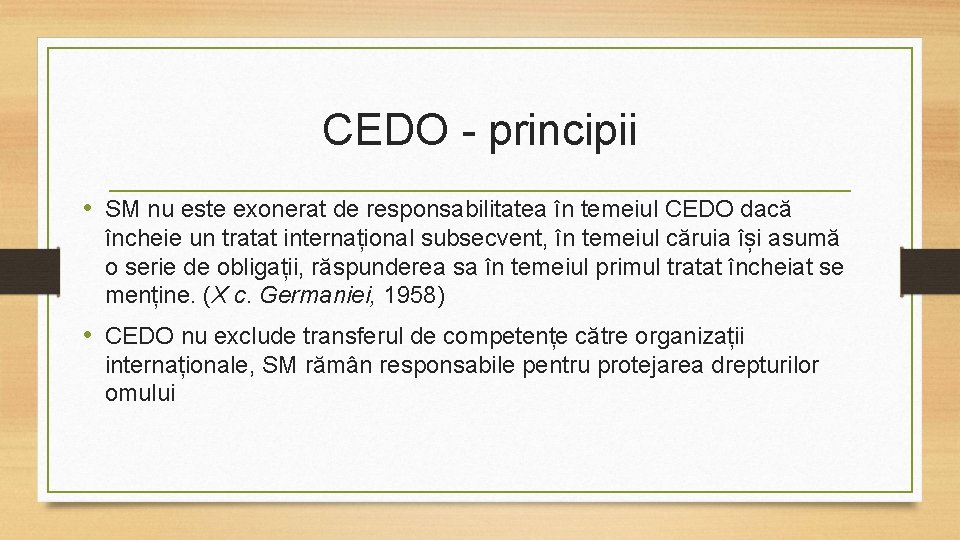 CEDO - principii

• SM nu este exonerat de responsabilitatea în temeiul CEDO dacă încheie un tratat internațional subsecvent, în temeiul căruia își asumă o serie de obligații, răspunderea sa în temeiul primul tratat încheiat se menține. (X c. Germaniei, 1958)

• CEDO nu exclude transferul de competențe către organizații internaționale, SM rămân responsabile pentru protejarea drepturilor omului